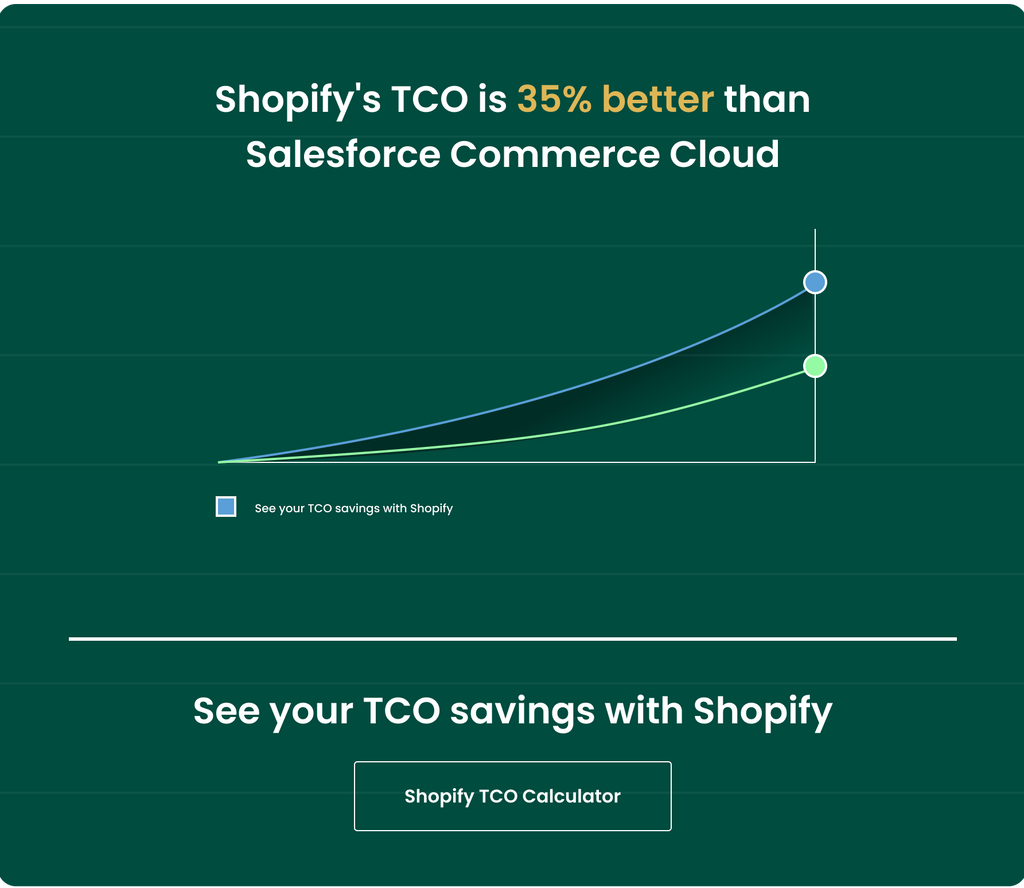 Shopify's TCO is 35% better than Salesforce Commerce Cloud

See your TCO savings with Shopify

See your TCO savings with Shopify

Shopify TCO Calculator